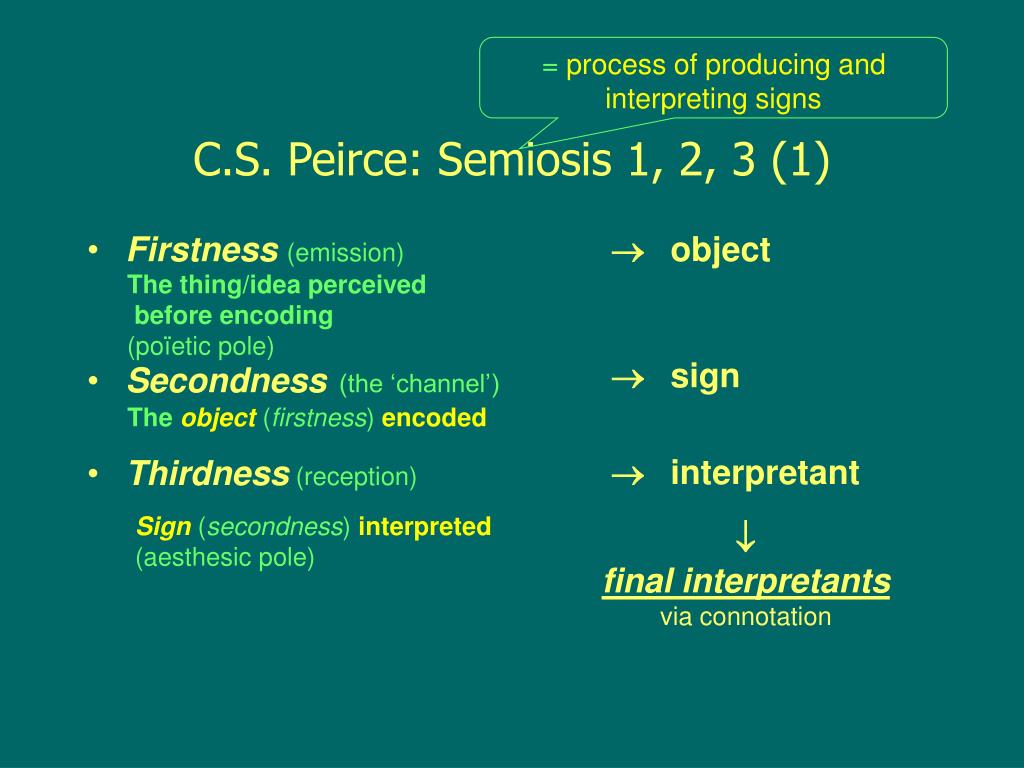 = process of producing and interpreting signs

C.S. Peirce: Semiosis 1, 2, 3 (1)

• Firstness (emission)
The thing/idea perceived before encoding
(poïetic pole)

• Secondness (the ‘channel’)
The object (firstness) encoded

• Thirdness (reception)

Sign (secondness) interpreted
(aesthesic pole)

$\rightarrow$ object

$\rightarrow$ sign

$\rightarrow$ interpretant

$\downarrow$

final interpretants
via connotation